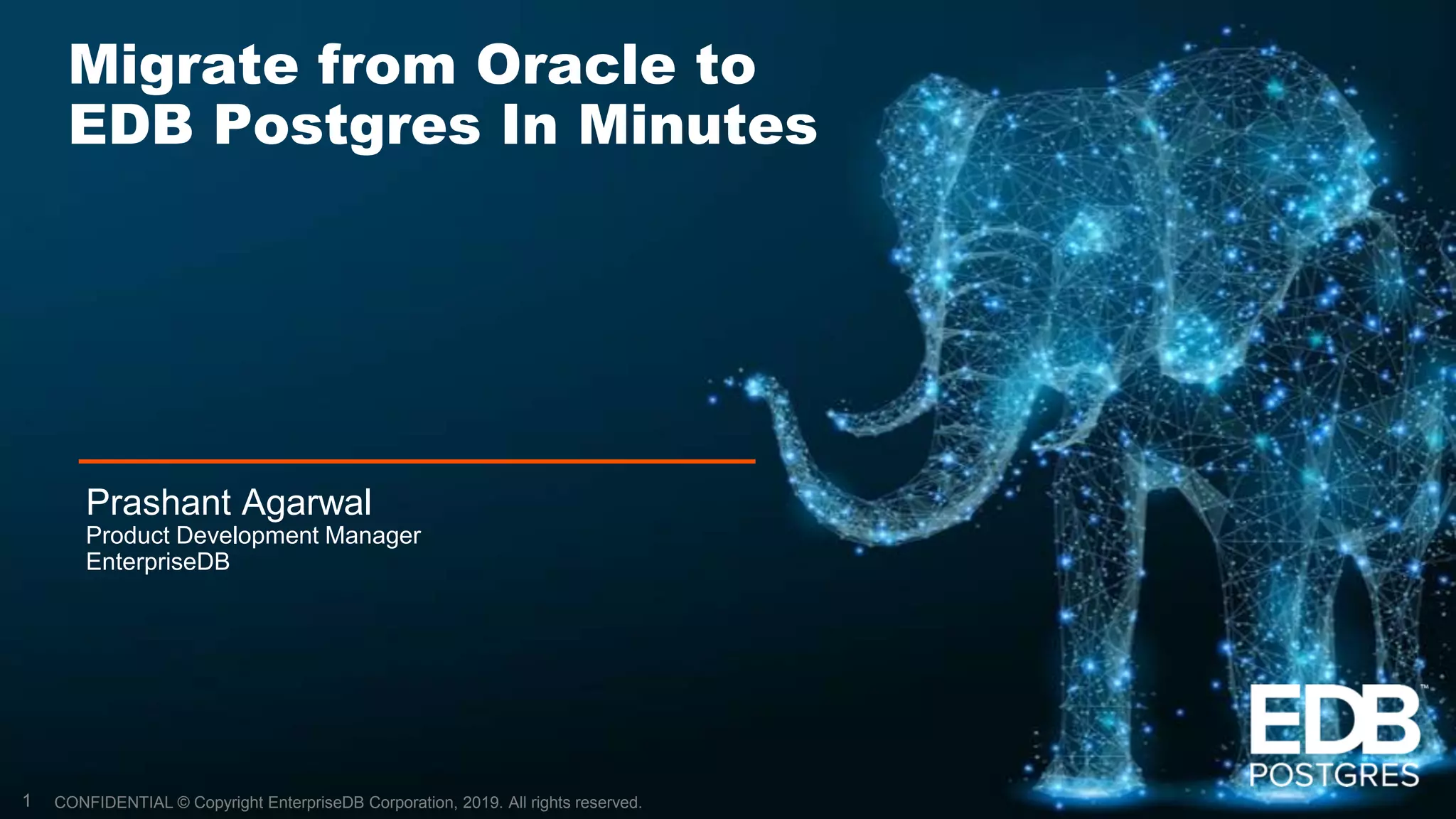 Migrate from Oracle to EDB Postgres In Minutes

Prashant Agarwal
Product Development Manager
EnterpriseDB

EDB™
POSTGRES

1 CONFIDENTIAL © Copyright EnterpriseDB Corporation, 2019. All rights reserved.